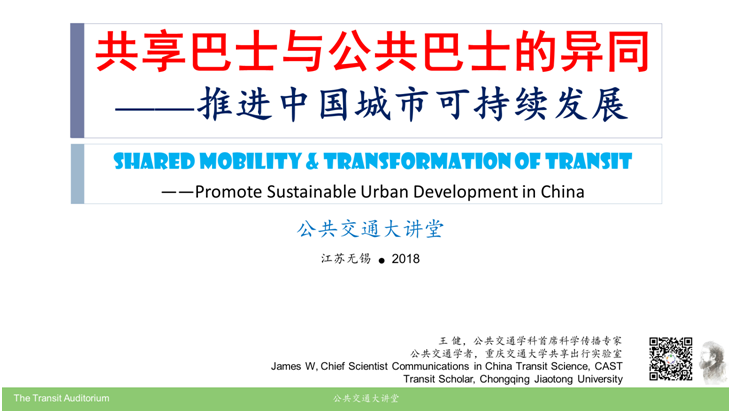 共享巴士与公共巴士的异同
——推进中国城市可持续发展

SHARED MOBILITY & TRANSFORMATION OF TRANSIT
——Promote Sustainable Urban Development in China

公共交通大讲堂

江苏无锡 ● 2018

王健，公共交通学科首席科学传播专家
公共交通学者，重庆交通大学共享出行实验室
James W, Chief Scientist Communications in China Transit Science, CAST
Transit Scholar, Chongqing Jiaotong University

The Transit Auditorium
公共交通大讲堂